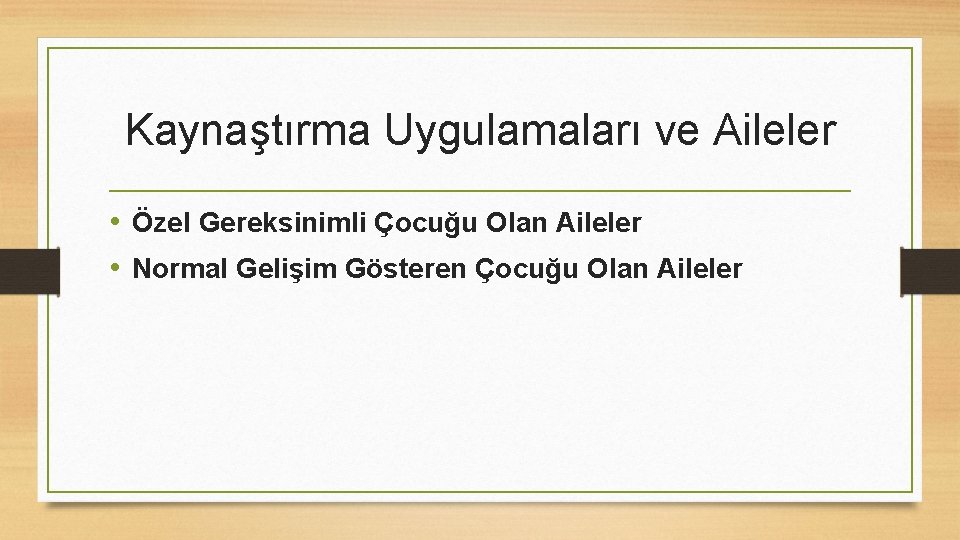 Kaynaştırma Uygulamaları ve Aileler

• Özel Gereksinimli Çocuğu Olan Aileler
• Normal Gelişim Gösteren Çocuğu Olan Aileler